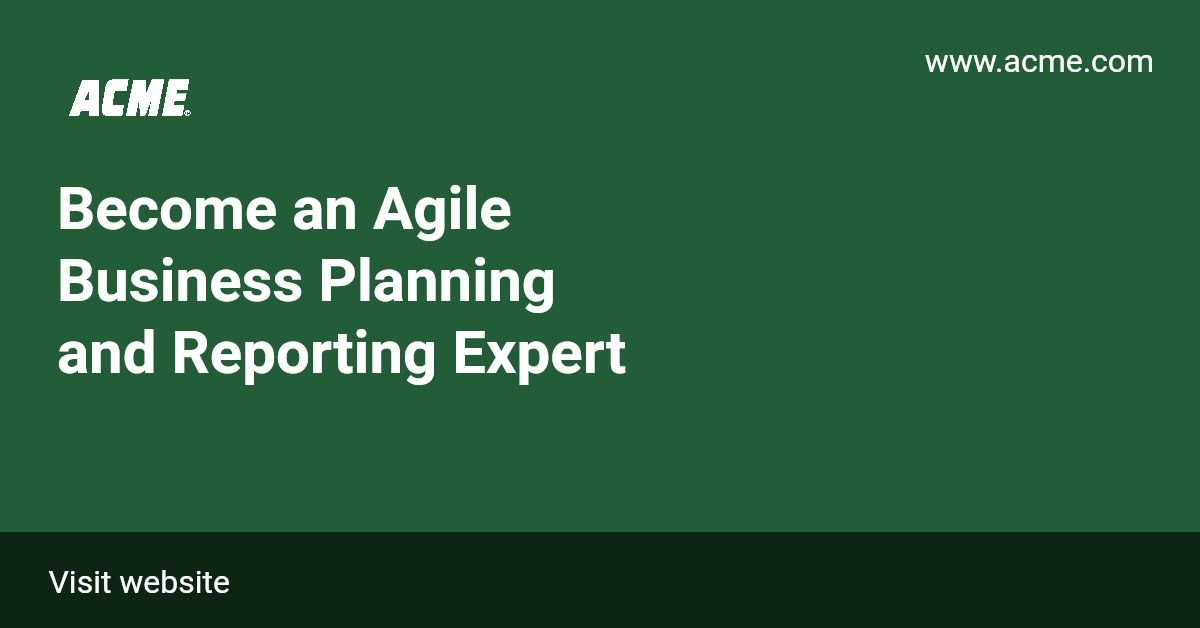 ACME®

www.acme.com

Become an Agile Business Planning and Reporting Expert

Visit website